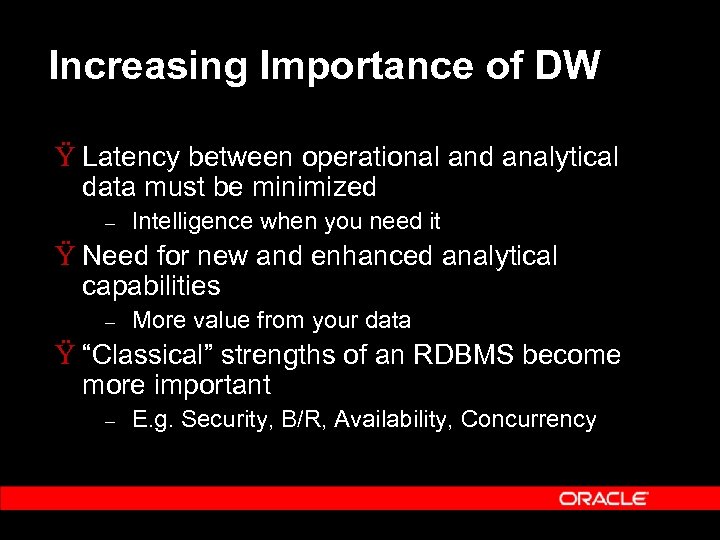 Increasing Importance of DW

Ÿ Latency between operational and analytical data must be minimized

– Intelligence when you need it

Ÿ Need for new and enhanced analytical capabilities

– More value from your data

Ÿ “Classical” strengths of an RDBMS become more important

– E.g. Security, B/R, Availability, Concurrency

ORACLE